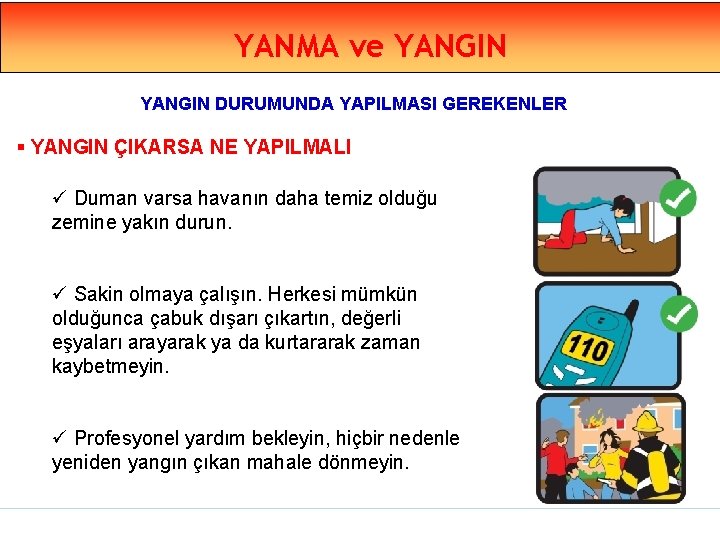 YANMA ve YANGIN

YANGIN DURUMUNDA YAPILMASI GEREKENLER

▪ YANGIN ÇIKARSA NE YAPILMALI

✓ Duman varsa havanın daha temiz olduğu zemine yakın durun.

✓ Sakin olmaya çalışın. Herkesi mümkün olduğunca çabuk dışarı çıkartın, değerli eşyaları arayarak ya da kurtararak zaman kaybetmeyin.

✓ Profesyonel yardım bekleyin, hiçbir nedenle yeniden yangın çıkan mahale dönmeyin.

110